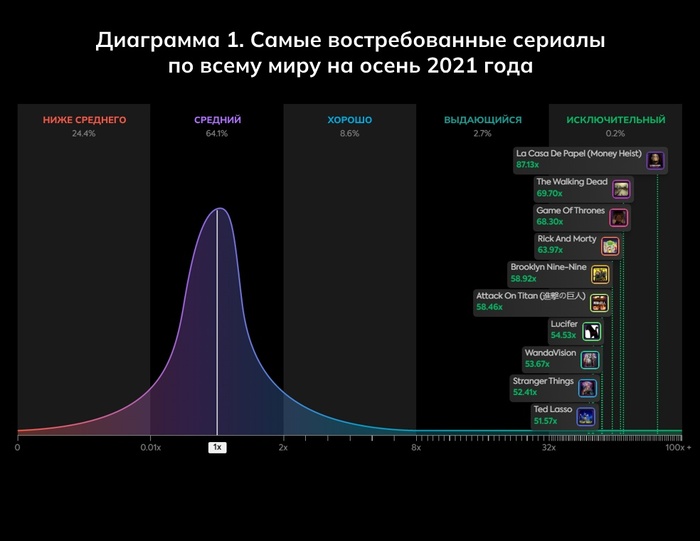 Диаграмма 1. Самые востребованные сериалы по всему миру на осень 2021 года

НИЖЕ СРЕДНЕГО
24.4%

СРЕДНИЙ
64.1%

ХОРОШО
8.6%

ВЫДАЮЩИЙСЯ
2.7%

ИСКЛЮЧИТЕЛЬНЫЙ
0.2%

La Casa De Papel (Money Heist)
87.13x

The Walking Dead
69.70x

Game Of Thrones
68.30x

Rick And Morty
63.97x

Brooklyn Nine-Nine
58.92x

Attack On Titan (進撃の巨人)
58.46x

Lucifer
54.53x

WandaVision
53.67x

Stranger Things
52.41x

Ted Lasso
51.57x

0 0.01x 1x 2x 8x 32x 100x +